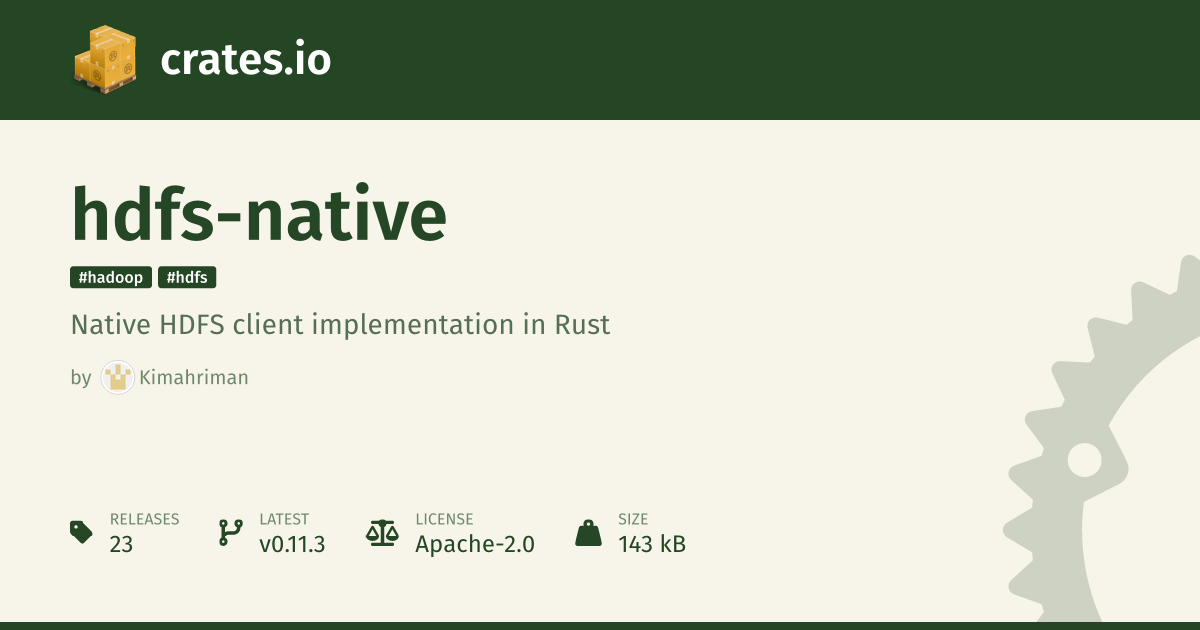 crates.io

hdfs-native

#hadoop #hdfs

Native HDFS client implementation in Rust

by Kimahriman

RELEASES
23

LATEST
v0.11.3

LICENSE
Apache-2.0

SIZE
143 kB